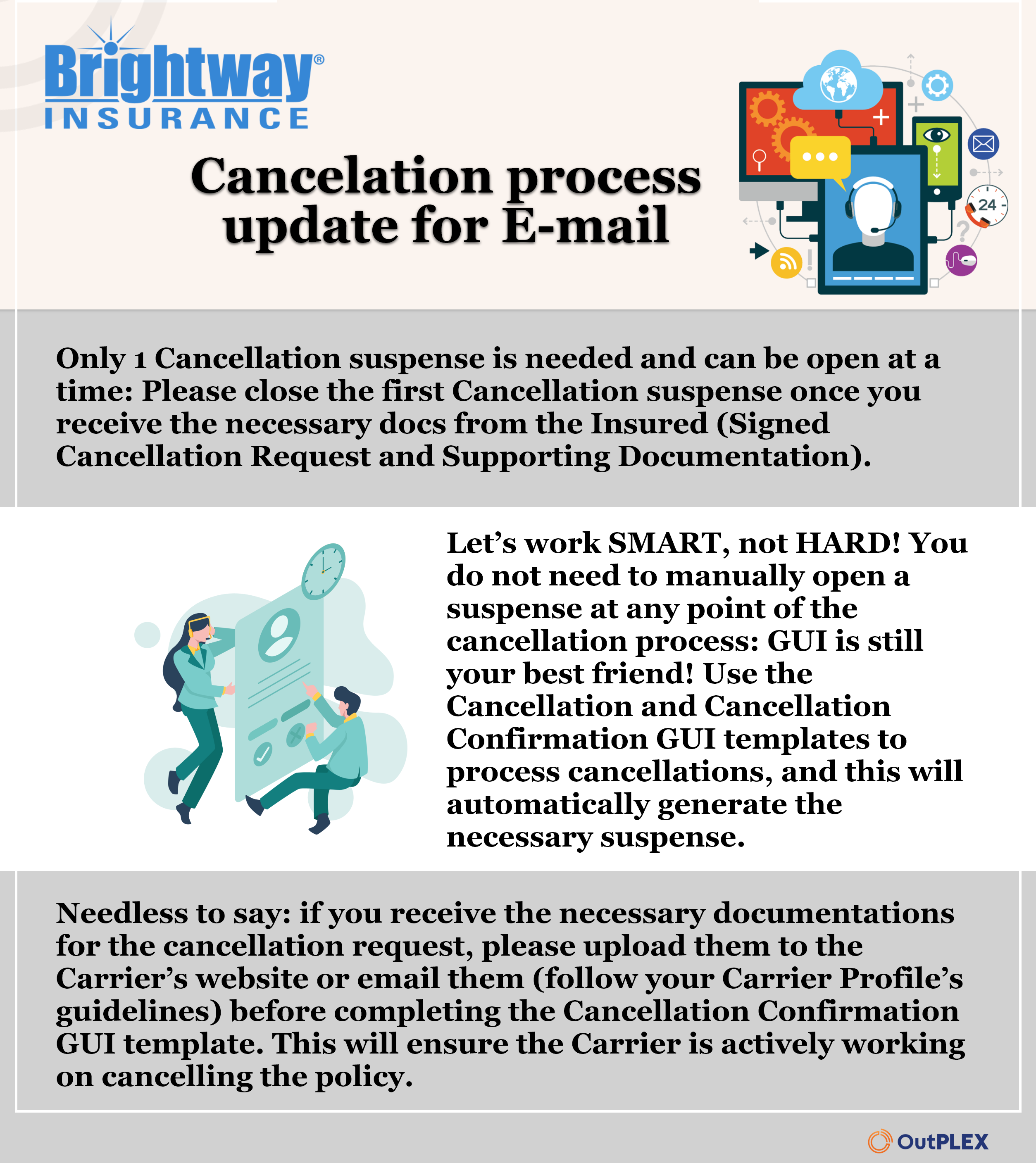 Brightway®
INSURANCE

Cancelation process update for E-mail

24

Only 1 Cancellation suspense is needed and can be open at a time: Please close the first Cancellation suspense once you receive the necessary docs from the Insured (Signed Cancellation Request and Supporting Documentation).

Let's work SMART, not HARD! You do not need to manually open a suspense at any point of the cancellation process: GUI is still your best friend! Use the Cancellation and Cancellation Confirmation GUI templates to process cancellations, and this will automatically generate the necessary suspense.

Needless to say: if you receive the necessary documentations for the cancellation request, please upload them to the Carrier's website or email them (follow your Carrier Profile's guidelines) before completing the Cancellation Confirmation GUI template. This will ensure the Carrier is actively working on cancelling the policy.

OutPLEX